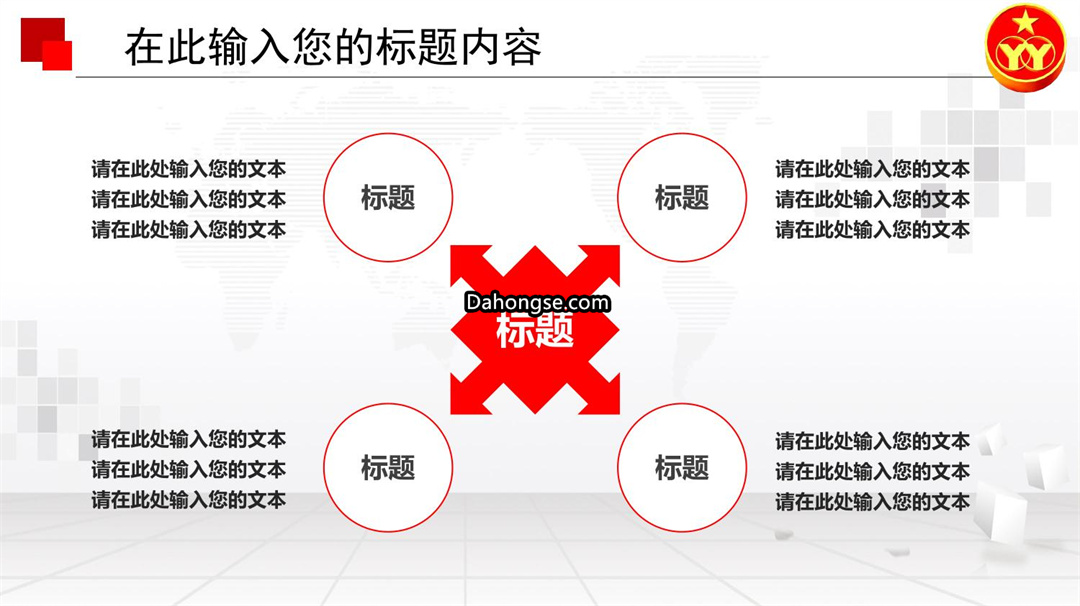 在此输入您的标题内容

YY

请在此处输入您的文本
请在此处输入您的文本
请在此处输入您的文本

标题

标题

请在此处输入您的文本
请在此处输入您的文本
请在此处输入您的文本

Dahongse.com
标题

请在此处输入您的文本
请在此处输入您的文本
请在此处输入您的文本

标题

标题

请在此处输入您的文本
请在此处输入您的文本
请在此处输入您的文本